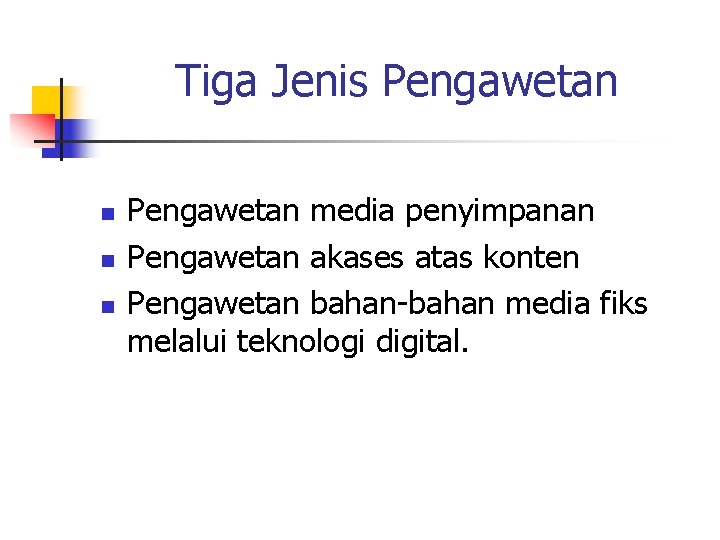 Tiga Jenis Pengawetan

- Pengawetan media penyimpanan
- Pengawetan akases atas konten
- Pengawetan bahan-bahan media fiks melalui teknologi digital.